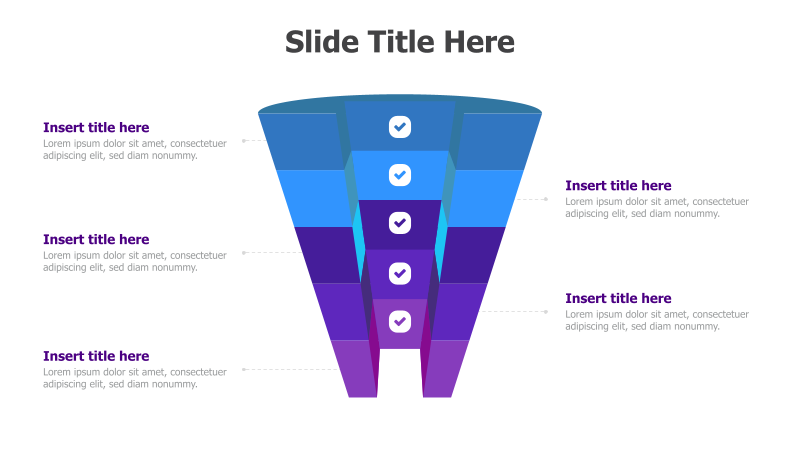 Slide Title Here

Insert title here
Lorem ipsum dolor sit amet, consectetuer adipiscing elit, sed diam nonummy.

Insert title here
Lorem ipsum dolor sit amet, consectetuer adipiscing elit, sed diam nonummy.

Insert title here
Lorem ipsum dolor sit amet, consectetuer adipiscing elit, sed diam nonummy.

Insert title here
Lorem ipsum dolor sit amet, consectetuer adipiscing elit, sed diam nonummy.

Insert title here
Lorem ipsum dolor sit amet, consectetuer adipiscing elit, sed diam nonummy.